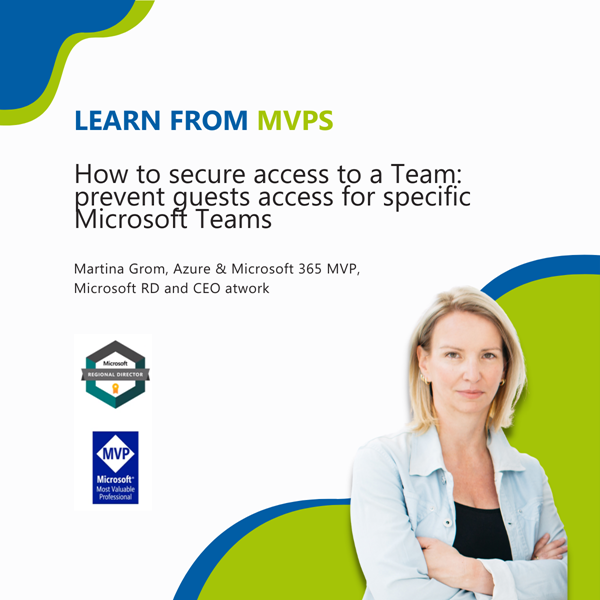 LEARN FROM MVPS

How to secure access to a Team: prevent guests access for specific Microsoft Teams

Martina Grom, Azure & Microsoft 365 MVP, Microsoft RD and CEO atwork

Microsoft
REGIONAL DIRECTOR

MVP
Microsoft®
Most Valuable Professional